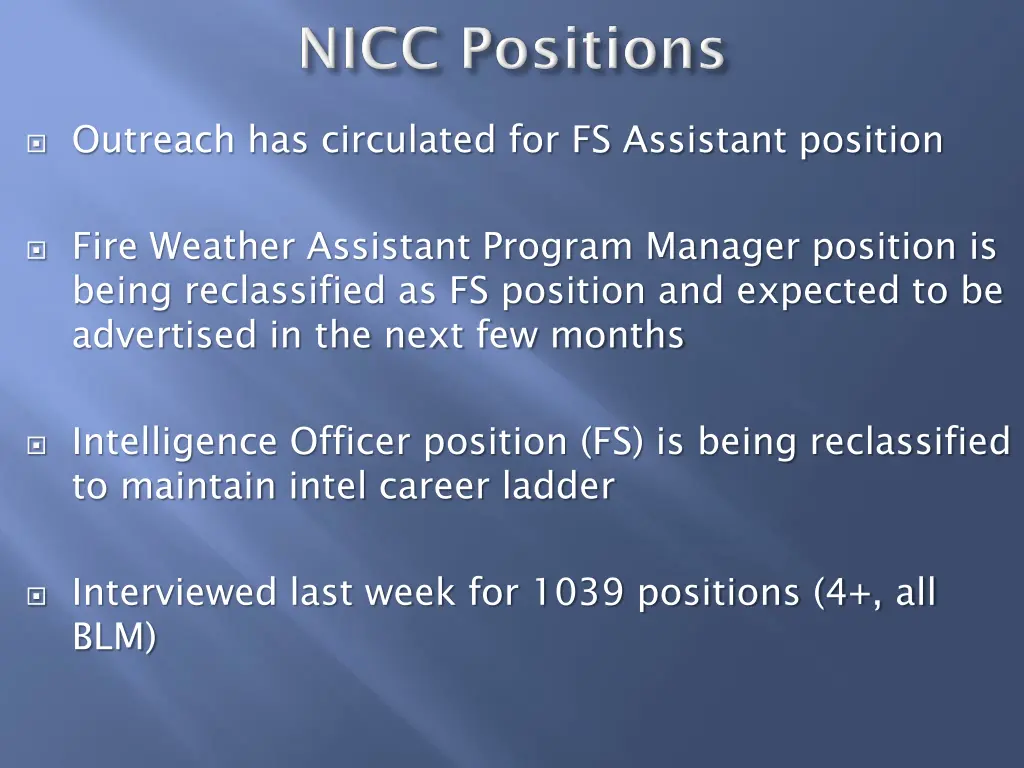 NICC Positions

Outreach has circulated for FS Assistant position

Fire Weather Assistant Program Manager position is being reclassified as FS position and expected to be advertised in the next few months

Intelligence Officer position (FS) is being reclassified to maintain intel career ladder

Interviewed last week for 1039 positions (4+, all BLM)